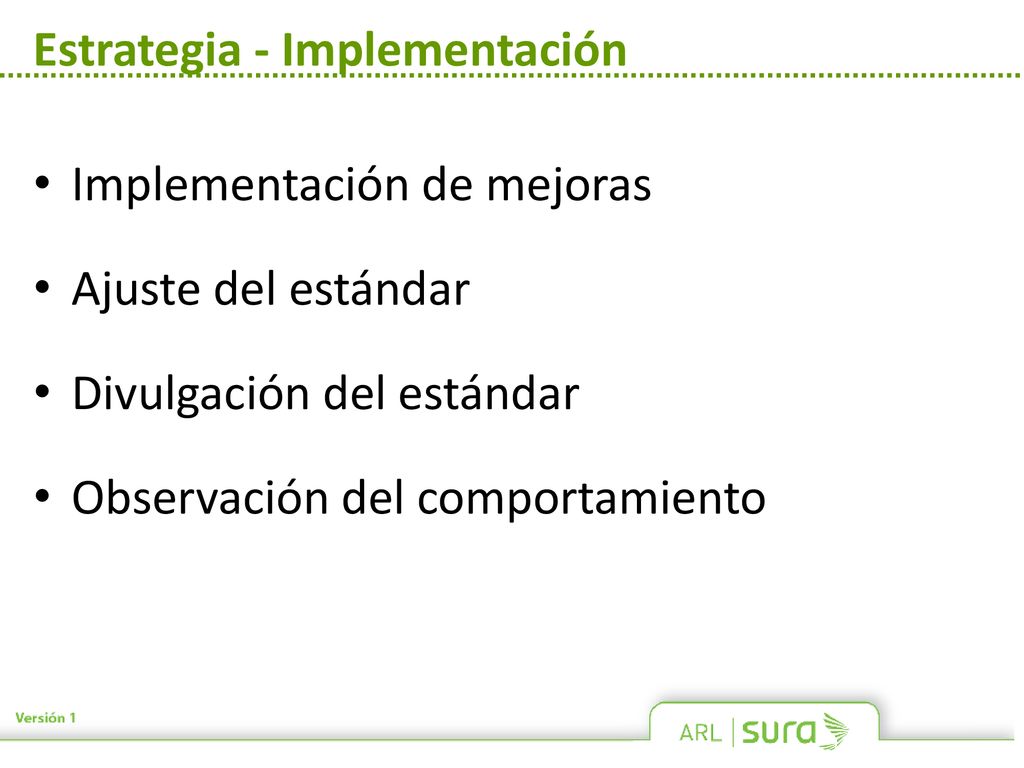 Estrategia - Implementación

• Implementación de mejoras

• Ajuste del estándar

• Divulgación del estándar

• Observación del comportamiento

Versión 1

ARL | sura